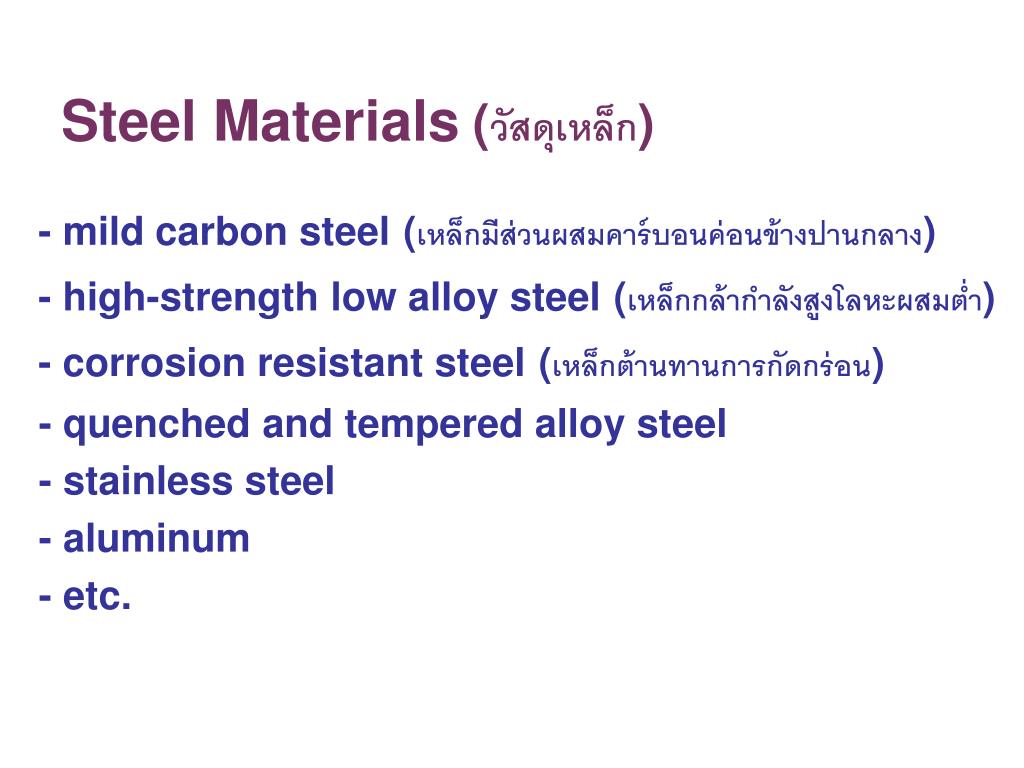 Steel Materials (วัสดุเหล็ก)

- mild carbon steel (เหล็กมีส่วนผสมคาร์บอนค่อนข้างปานกลาง)
- high-strength low alloy steel (เหล็กกล้ากำลังสูงโลหะผสมต่ำ)
- corrosion resistant steel (เหล็กต้านทานการกัดกร่อน)
- quenched and tempered alloy steel
- stainless steel
- aluminum
- etc.